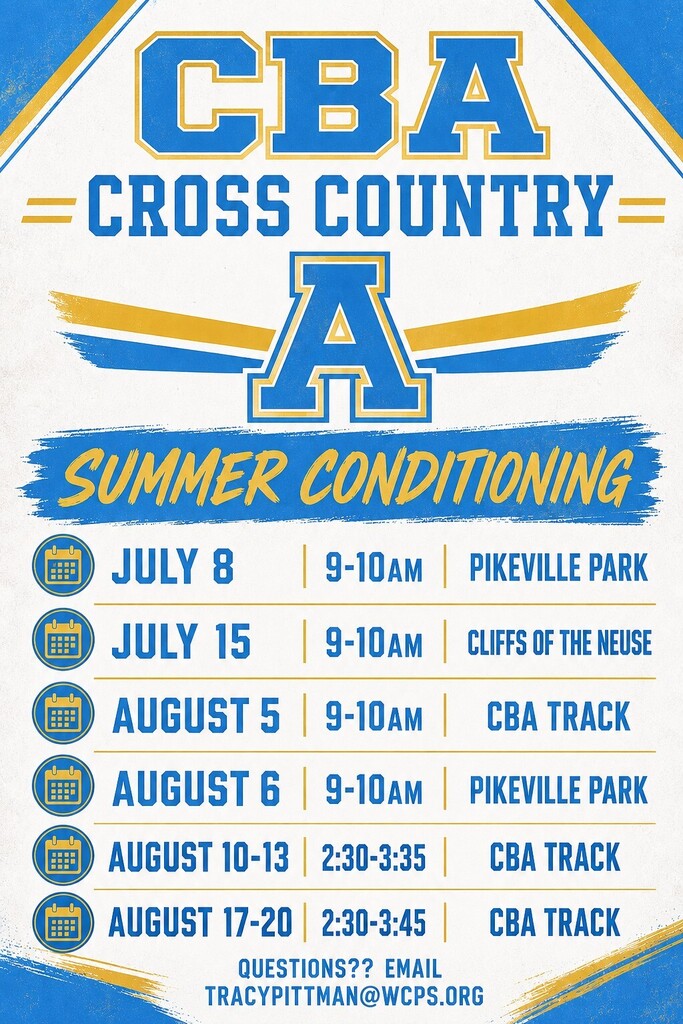 CBA
CROSS COUNTRY
A
SUMMER CONDITIONING

| JULY 8 | 9-10AM | PIKEVILLE PARK |
|---|---|---|
| JULY 15 | 9-10AM | CLIFFS OF THE NEUSE |
| AUGUST 5 | 9-10AM | CBA TRACK |
| AUGUST 6 | 9-10AM | PIKEVILLE PARK |
| AUGUST 10-13 | 2:30-3:35 | CBA TRACK |
| AUGUST 17-20 | 2:30-3:45 | CBA TRACK |

QUESTIONS?? EMAIL
TRACYPITTMAN@WCPS.ORG